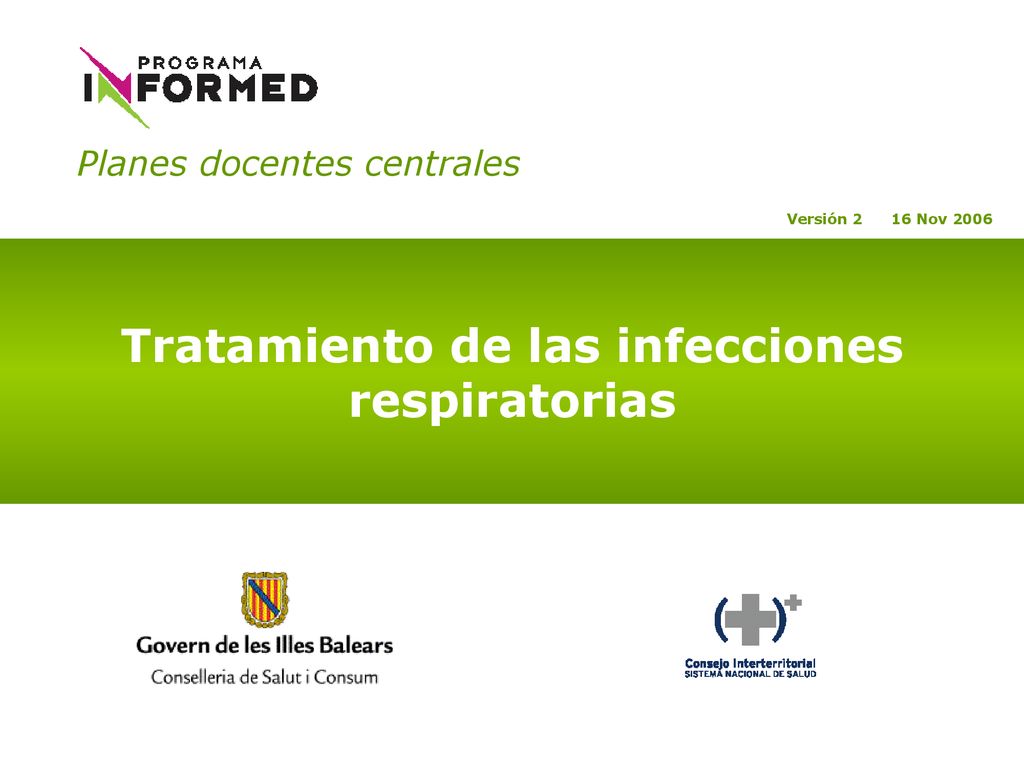 PROGRAMA
INFORMED

Planes docentes centrales

Versión 2 16 Nov 2006

Tratamiento de las infecciones respiratorias

Govern de les Illes Balears
Conselleria de Salut i Consum

Consejo Interterritorial
SISTEMA NACIONAL DE SALUD